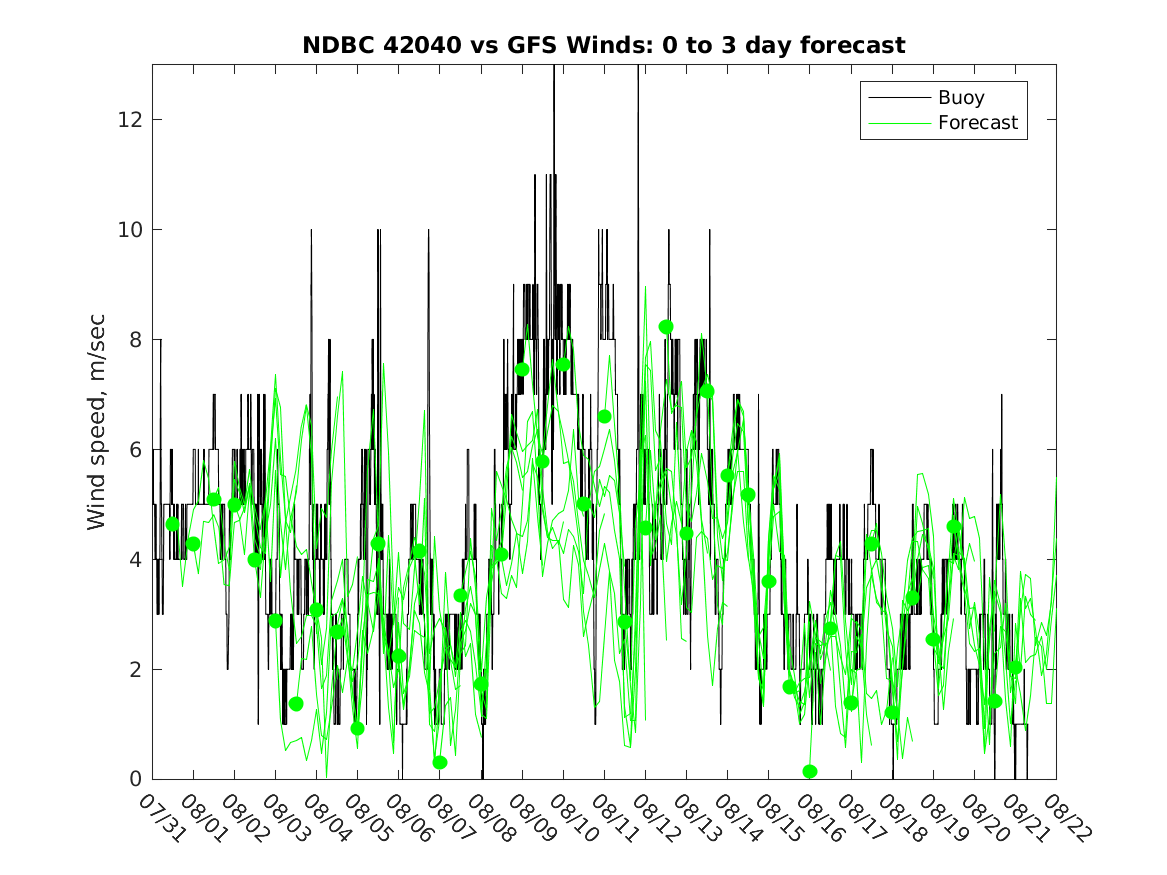 NDBC 42040 vs GFS Winds: 0 to 3 day forecast

Buoy
Forecast

Wind speed, m/sec

12
10
8
6
4
2
0

07/31 08/01 08/02 08/03 08/04 08/05 08/06 08/07 08/08 08/09 08/10 08/11 08/12 08/13 08/14 08/15 08/16 08/17 08/18 08/19 08/20 08/21 08/22